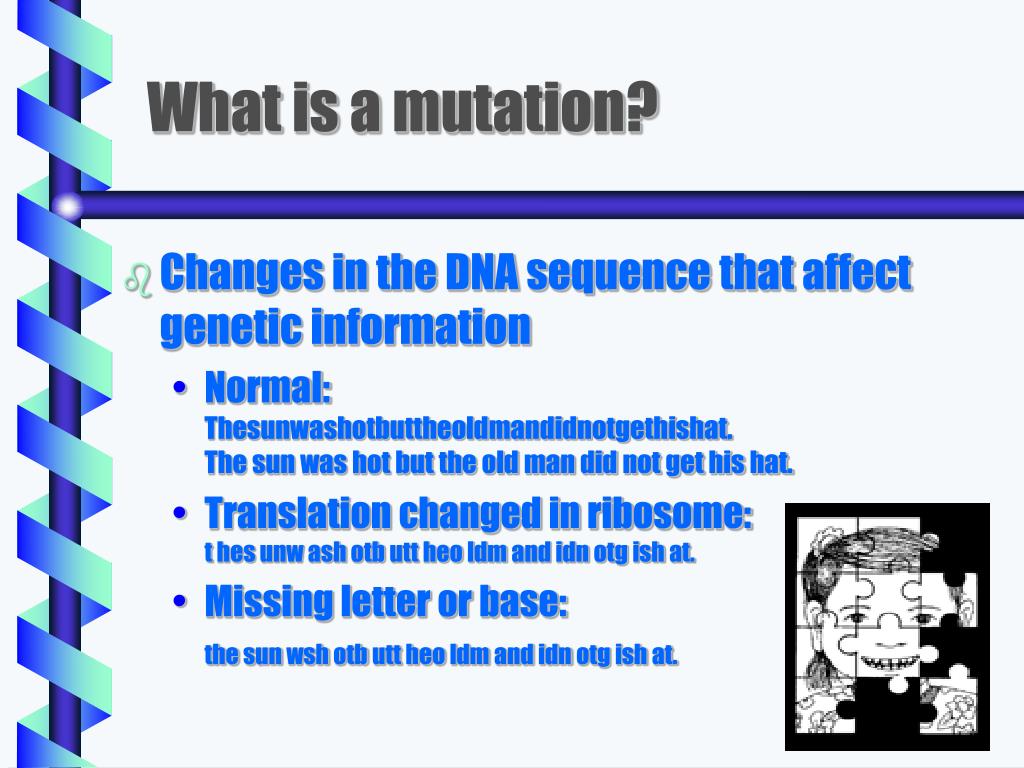 What is a mutation?

Changes in the DNA sequence that affect genetic information

• Normal:
Thesunwashotbuttheoldmandidnotgethishat.
The sun was hot but the old man did not get his hat.

• Translation changed in ribosome:
t hes unw ash otb utt heo ldm and idn otg ish at.

• Missing letter or base:
the sun wsh otb utt heo ldm and idn otg ish at.